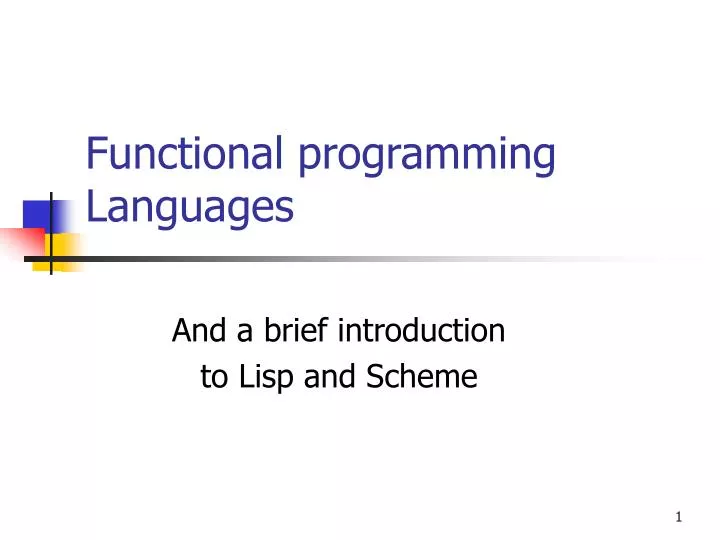 Functional programming Languages

And a brief introduction to Lisp and Scheme

1